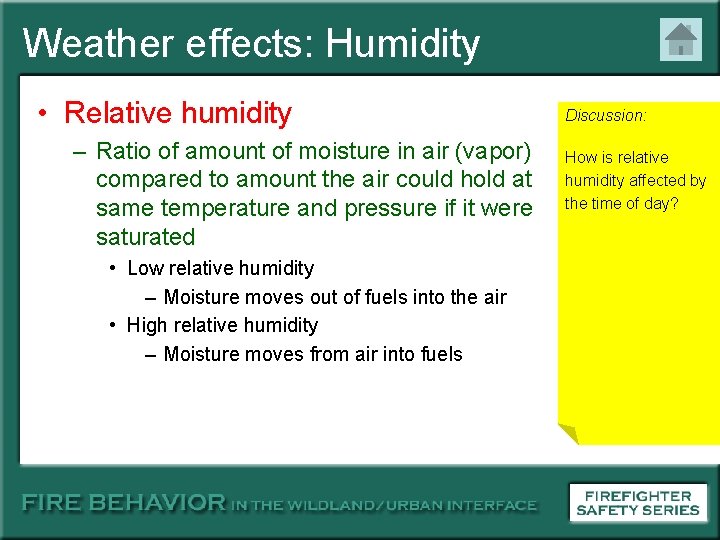 Weather effects: Humidity

• Relative humidity

– Ratio of amount of moisture in air (vapor) compared to amount the air could hold at same temperature and pressure if it were saturated

• Low relative humidity

– Moisture moves out of fuels into the air

• High relative humidity

– Moisture moves from air into fuels

Discussion:

How is relative humidity affected by the time of day?

FIRE BEHAVIOR IN THE WILDLAND/URBAN INTERFACE

FIREFIGHTER SAFETY SERIES